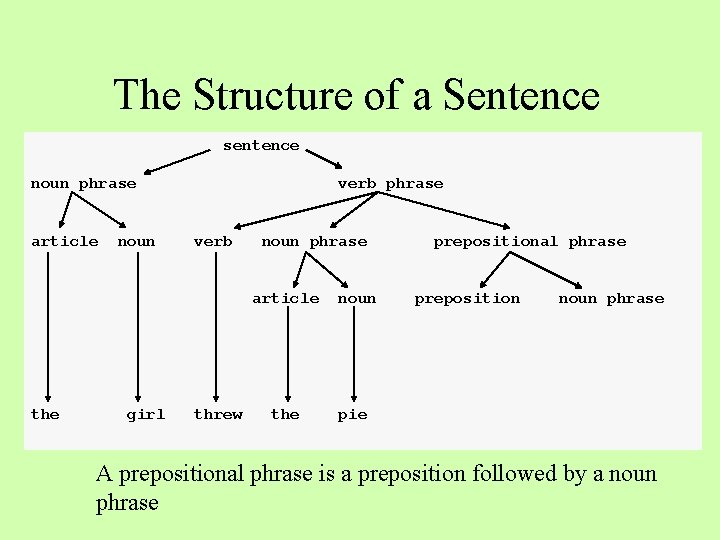 The Structure of a Sentence

sentence

noun phrase

verb phrase

article noun

verb noun phrase prepositional phrase

article noun

preposition noun phrase

the girl threw the pie

A prepositional phrase is a preposition followed by a noun phrase